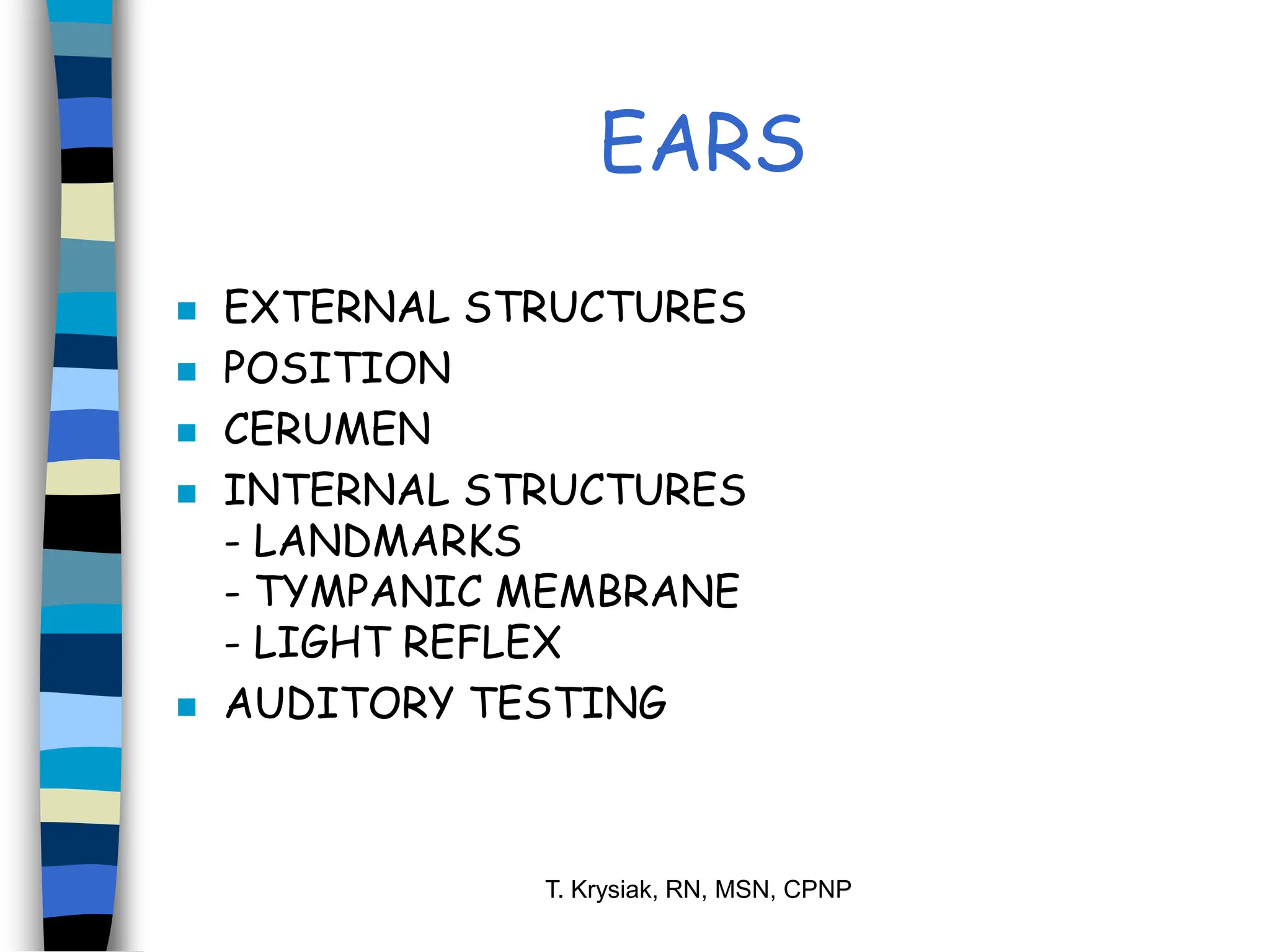 EARS

- EXTERNAL STRUCTURES
- POSITION
- CERUMEN
- INTERNAL STRUCTURES
 - LANDMARKS
 - TYMPANIC MEMBRANE
 - LIGHT REFLEX
- AUDITORY TESTING

T. Krysiak, RN, MSN, CPNP